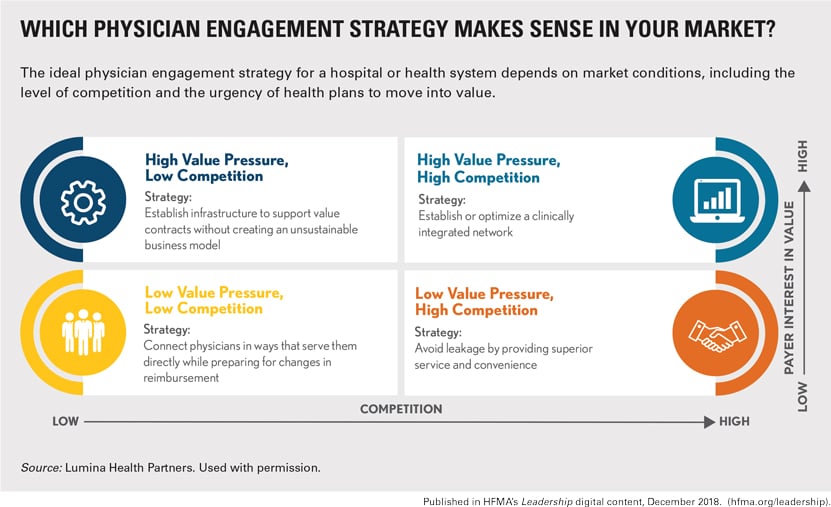 WHICH PHYSICIAN ENGAGEMENT STRATEGY MAKES SENSE IN YOUR MARKET?

The ideal physician engagement strategy for a hospital or health system depends on market conditions, including the level of competition and the urgency of health plans to move into value.

High Value Pressure, Low Competition
Strategy:
Establish infrastructure to support value contracts without creating an unsustainable business model

High Value Pressure, High Competition
Strategy:
Establish or optimize a clinically integrated network

Low Value Pressure, Low Competition
Strategy:
Connect physicians in ways that serve them directly while preparing for changes in reimbursement

Low Value Pressure, High Competition
Strategy:
Avoid leakage by providing superior service and convenience

HIGH
PAYER INTEREST IN VALUE
LOW

COMPETITION
LOW
HIGH

Source: Lumina Health Partners. Used with permission.

Published in HFMA's Leadership digital content, December 2018. (hfma.org/leadership).